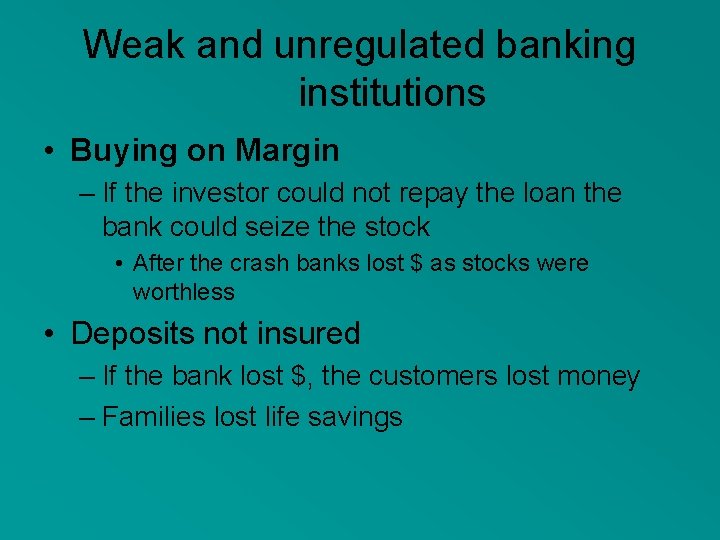 Weak and unregulated banking institutions

• Buying on Margin
– If the investor could not repay the loan the bank could seize the stock
• After the crash banks lost \$ as stocks were worthless

• Deposits not insured
– If the bank lost \$, the customers lost money
– Families lost life savings